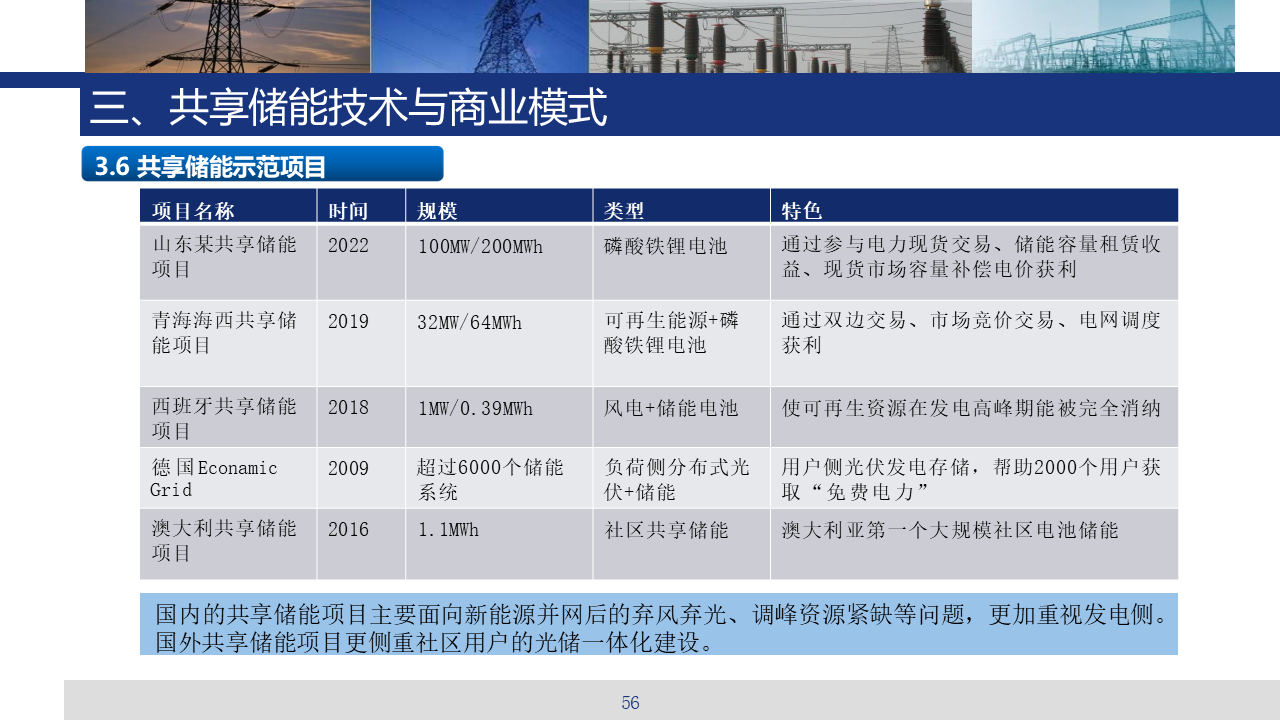 三、共享储能技术与商业模式

3.6 共享储能示范项目

| 项目名称 | 时间 | 规模 | 类型 | 特色 |
|---|---|---|---|---|
| 山东某共享储能项目 | 2022 | 100MW/200MWh | 磷酸铁锂电池 | 通过参与电力现货交易、储能容量租赁收益、现货市场容量补偿电价获利 |
| 青海海西共享储能项目 | 2019 | 32MW/64MWh | 可再生能源+磷酸铁锂电池 | 通过双边交易、市场竞价交易、电网调度获利 |
| 西班牙共享储能项目 | 2018 | 1MW/0.39MWh | 风电+储能电池 | 使可再生资源在发电高峰期能被完全消纳 |
| 德国Econamic Grid | 2009 | 超过6000个储能系统 | 负荷侧分布式光伏+储能 | 用户侧光伏发电存储，帮助2000个用户获取“免费电力” |
| 澳大利共享储能项目 | 2016 | 1.1MWh | 社区共享储能 | 澳大利亚第一个大规模社区电池储能 |

国内的共享储能项目主要面向新能源并网后的弃风弃光、调峰资源紧缺等问题，更加重视发电侧。国外共享储能项目更侧重社区用户的光储一体化建设。

56